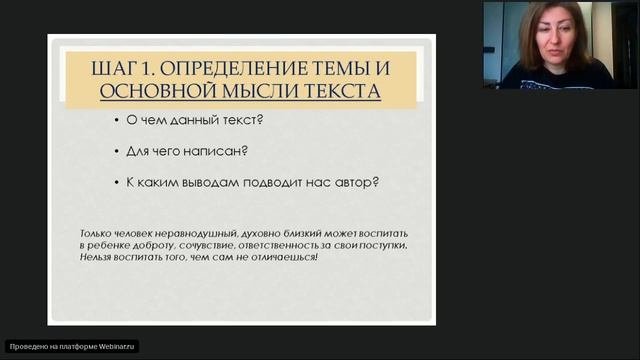 ШАГ 1. ОПРЕДЕЛЕНИЕ ТЕМЫ И ОСНОВНОЙ МЫСЛИ ТЕКСТА

• О чем данный текст?

• Для чего написан?

• К каким выводам подводит нас автор?

Только человек неравнодушный, духовно близкий может воспитать в ребенке доброту, сочувствие, ответственность за свои поступки. Нельзя воспитать того, чем сам не отличаешься!

Проведено на платформе Webinar.ru